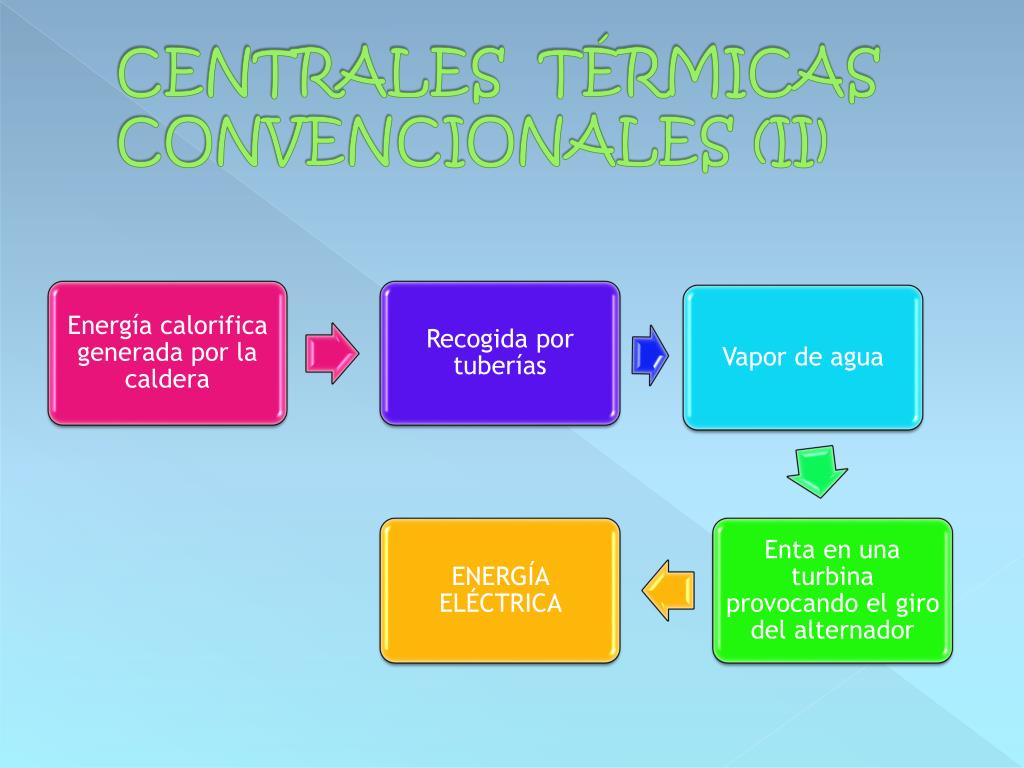 CENTRALES TÉRMICAS CONVENCIONALES (II)

Energía calorifica generada por la caldera

Recogida por tuberías

Vapor de agua

Enta en una turbina provocando el giro del alternador

ENERGÍA ELÉCTRICA